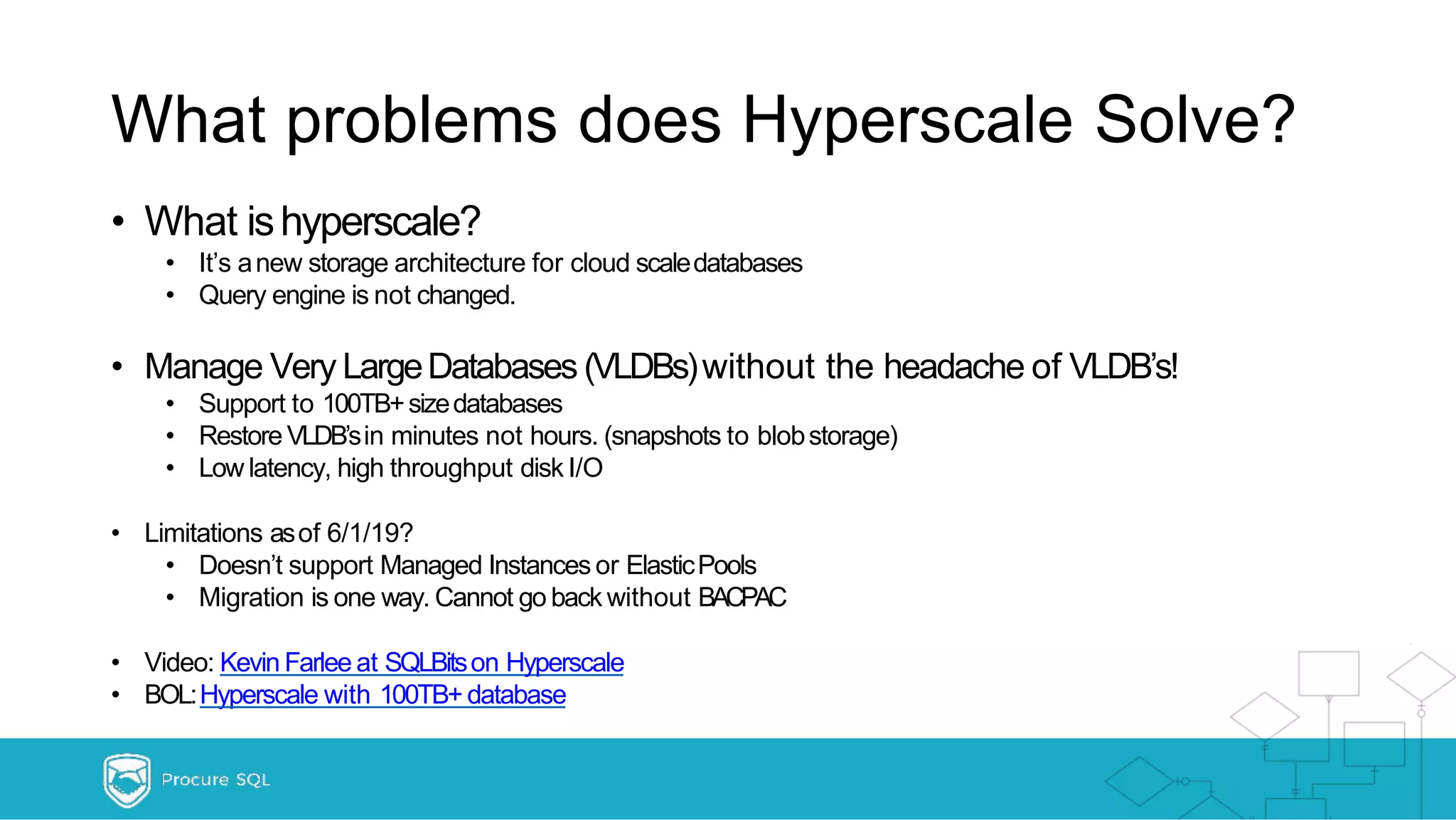 What problems does Hyperscale Solve?

• What is hyperscale?
  • It's a new storage architecture for cloud scale databases
  • Query engine is not changed.

• Manage Very Large Databases (VLDBs) without the headache of VLDB's!
  • Support to 100TB+ size databases
  • Restore VLDB's in minutes not hours. (snapshots to blob storage)
  • Low latency, high throughput disk I/O

• Limitations as of 6/1/19?
  • Doesn't support Managed Instances or Elastic Pools
  • Migration is one way. Cannot go back without BACPAC

• Video: Kevin Farlee at SQLBits on Hyperscale
• BOL: Hyperscale with 100TB+ database

Procure SQL